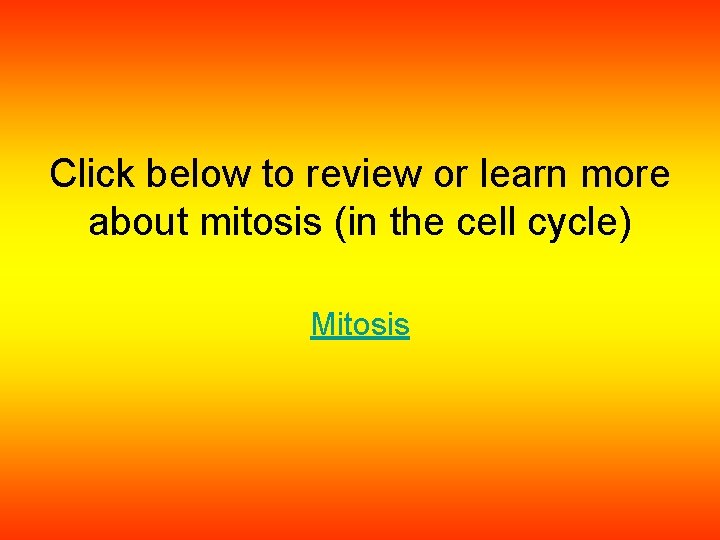 Click below to review or learn more about mitosis (in the cell cycle)

Mitosis